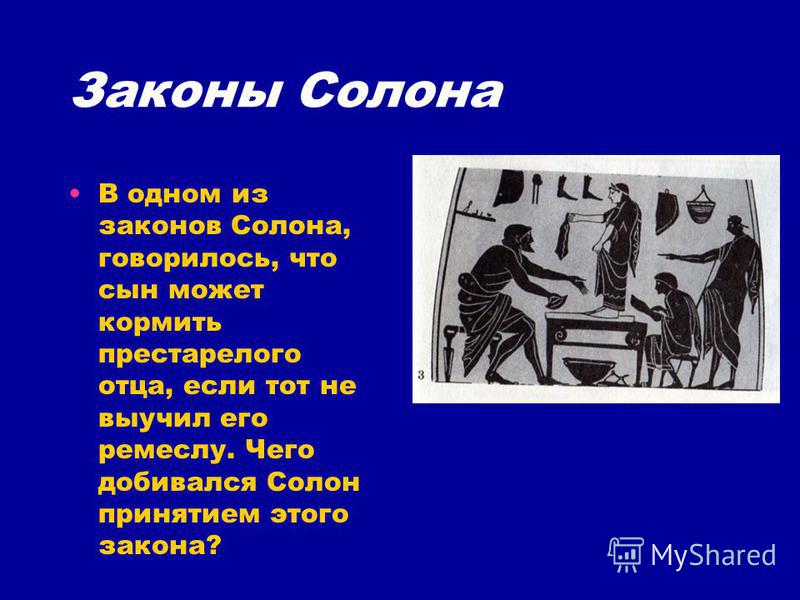 Законы Солона

• В одном из законов Солона, говорилось, что сын может кормить престарелого отца, если тот не выучил его ремеслу. Чего добивался Солон принятием этого закона?

3

MyShared